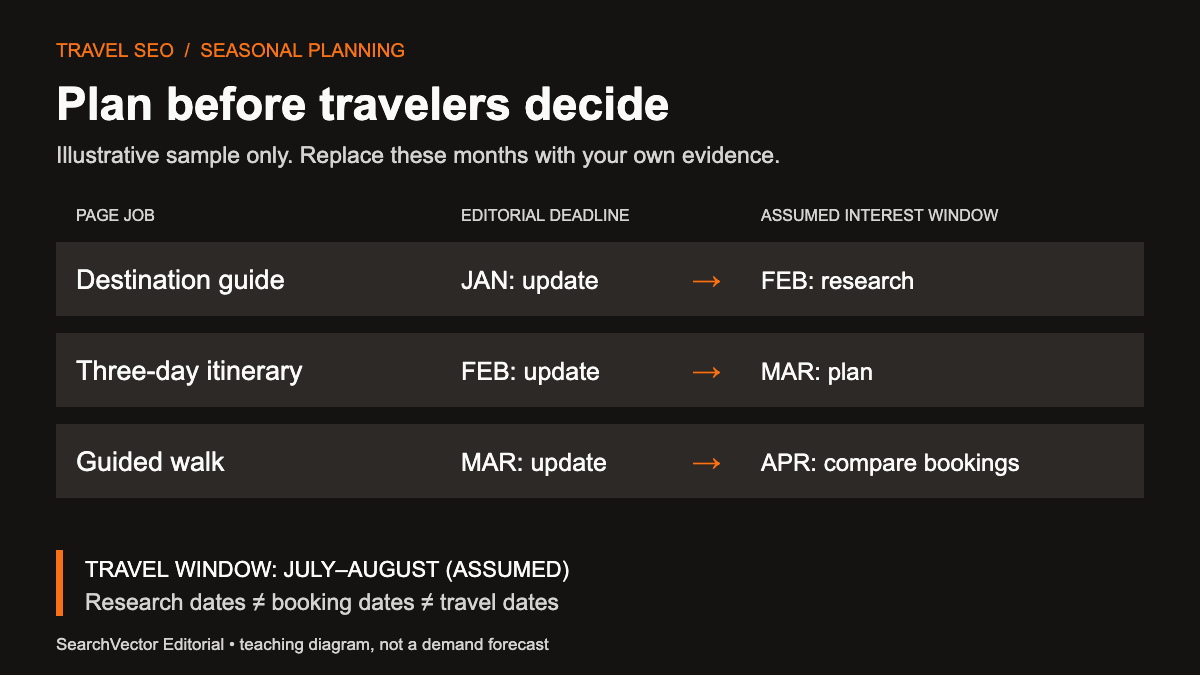 TRAVEL SEO / SEASONAL PLANNING

Plan before travelers decide

Illustrative sample only. Replace these months with your own evidence.

| PAGE JOB | EDITORIAL DEADLINE | | ASSUMED INTEREST WINDOW |
|---|---|---|---|
| Destination guide | JAN: update | → | FEB: research |
| Three-day itinerary | FEB: update | → | MAR: plan |
| Guided walk | MAR: update | → | APR: compare bookings |

TRAVEL WINDOW: JULY–AUGUST (ASSUMED)
Research dates ≠ booking dates ≠ travel dates

SearchVector Editorial • teaching diagram, not a demand forecast